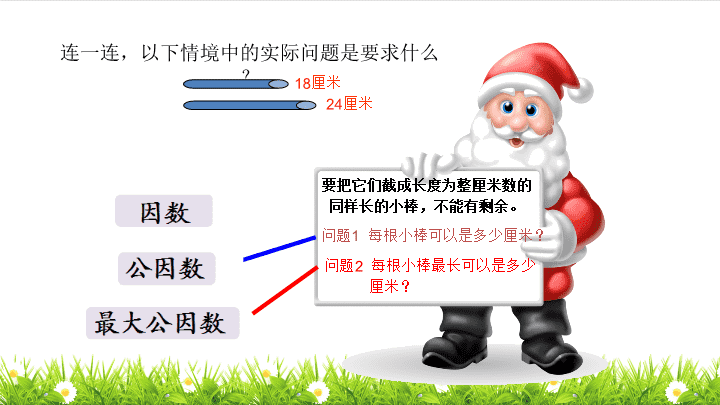 连一连，以下情境中的实际问题是要求什么

?

18厘米

24厘米

因数

公因数

最大公因数

要把它们截成长度为整厘米数的同样长的小棒，不能有剩余。

问题1 每根小棒可以是多少厘米？

问题2 每根小棒最长可以是多少厘米？